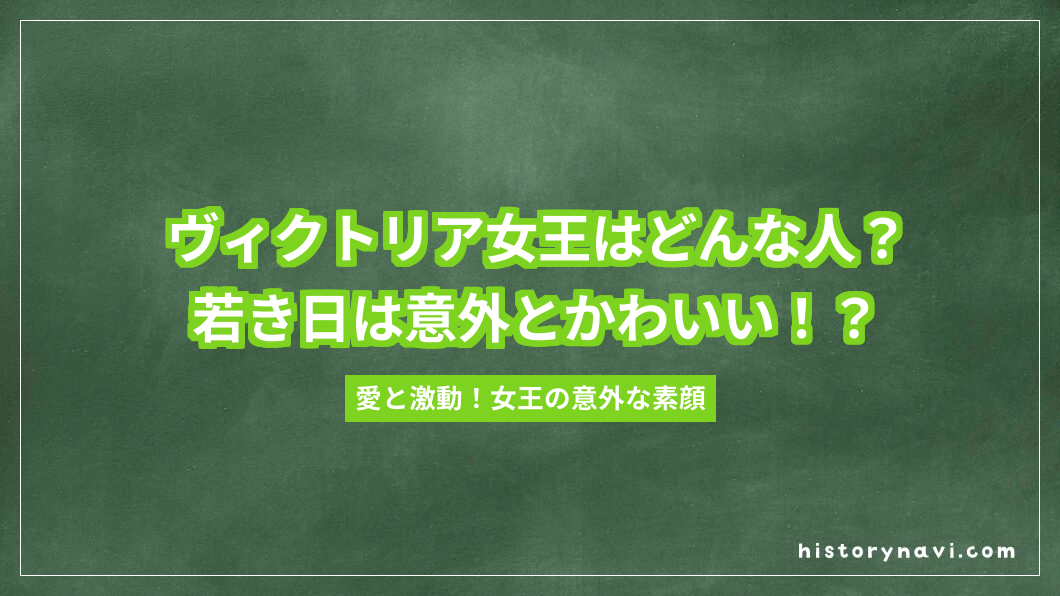 ヴィクトリア女王はどんな人？
若き日は意外とかわいい！？

愛と激動！女王の意外な素顔

historynavi.com